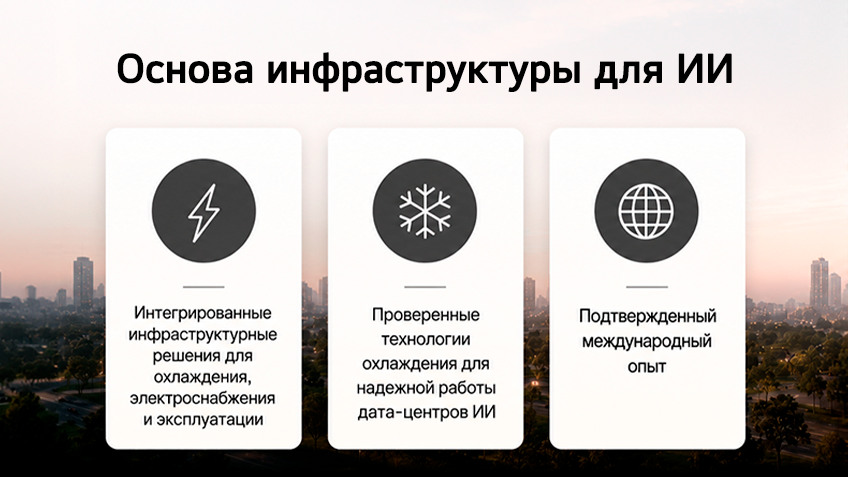 Основа инфраструктуры для ИИ

Интегрированные инфраструктурные решения для охлаждения, электроснабжения и эксплуатации

Проверенные технологии охлаждения для надежной работы дата-центров ИИ

Подтвержденный международный опыт